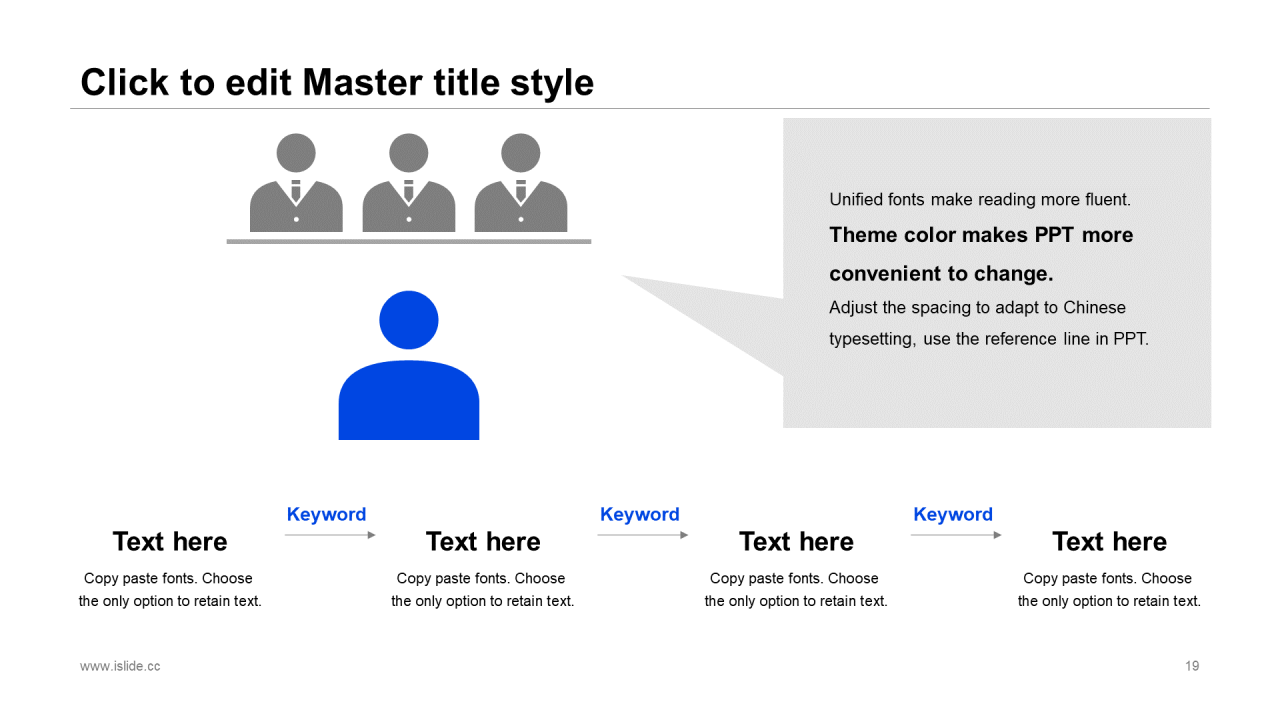 Click to edit Master title style

Unified fonts make reading more fluent.
Theme color makes PPT more convenient to change.
Adjust the spacing to adapt to Chinese typesetting, use the reference line in PPT.

Text here
Copy paste fonts. Choose the only option to retain text.

Keyword

Text here
Copy paste fonts. Choose the only option to retain text.

Keyword

Text here
Copy paste fonts. Choose the only option to retain text.

Keyword

Text here
Copy paste fonts. Choose the only option to retain text.

www.islide.cc

19